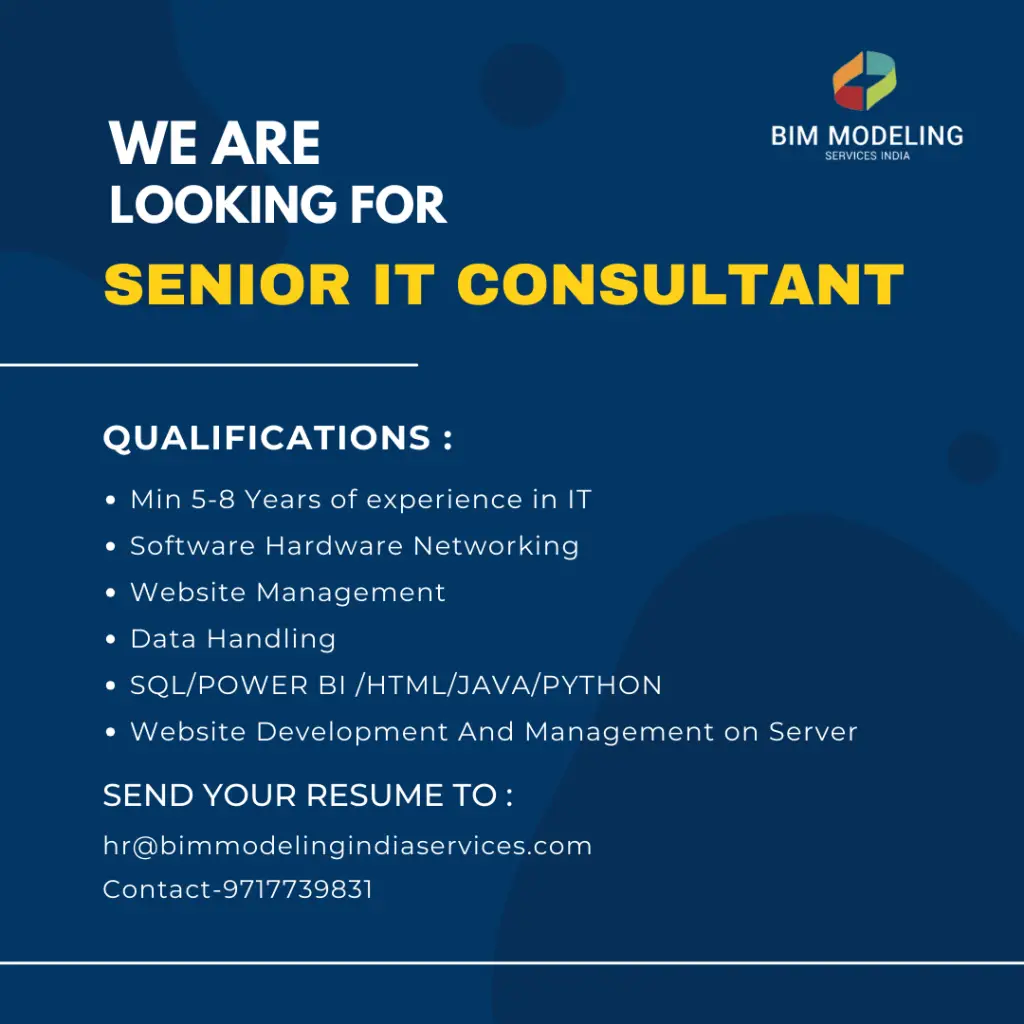 BIM MODELING
SERVICES INDIA

WE ARE
LOOKING FOR
SENIOR IT CONSULTANT

QUALIFICATIONS :

• Min 5-8 Years of experience in IT
• Software Hardware Networking
• Website Management
• Data Handling
• SQL/POWER BI /HTML/JAVA/PYTHON
• Website Development And Management on Server

SEND YOUR RESUME TO :

hr@bimmodelingindiaservices.com
Contact-9717739831